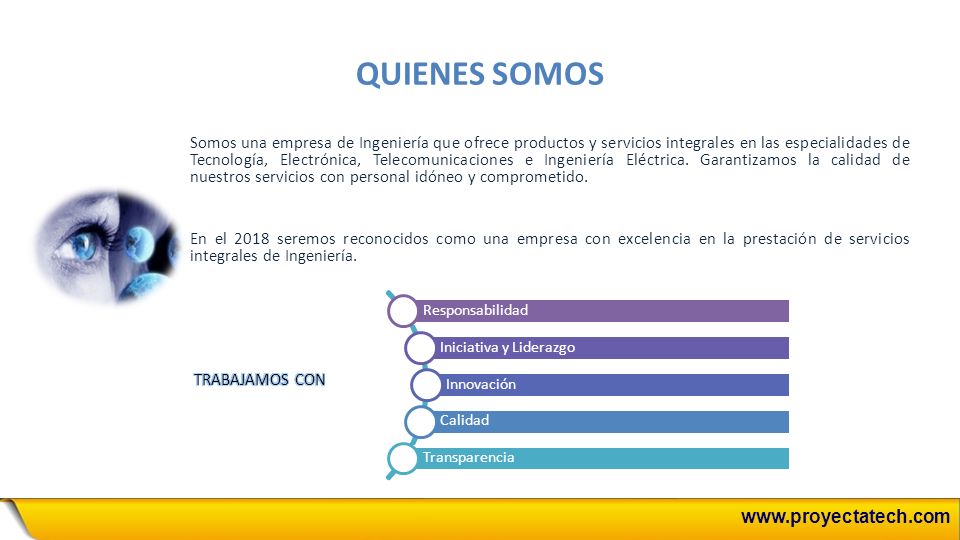 QUIENES SOMOS

Somos una empresa de Ingeniería que ofrece productos y servicios integrales en las especialidades de Tecnología, Electrónica, Telecomunicaciones e Ingeniería Eléctrica. Garantizamos la calidad de nuestros servicios con personal idóneo y comprometido.

En el 2018 seremos reconocidos como una empresa con excelencia en la prestación de servicios integrales de Ingeniería.

TRABAJAMOS CON

Responsabilidad

Iniciativa y Liderazgo

Innovación

Calidad

Transparencia

www.proyectatech.com